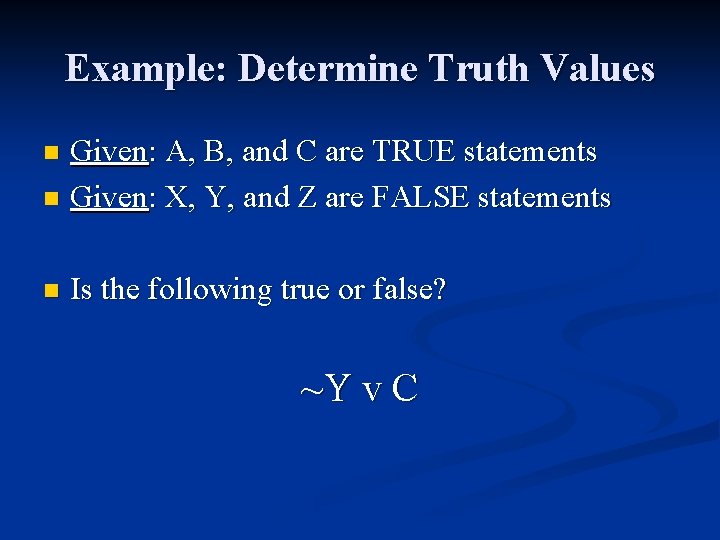 Example: Determine Truth Values

Given: A, B, and C are TRUE statements

Given: X, Y, and Z are FALSE statements

Is the following true or false?

~Y v C